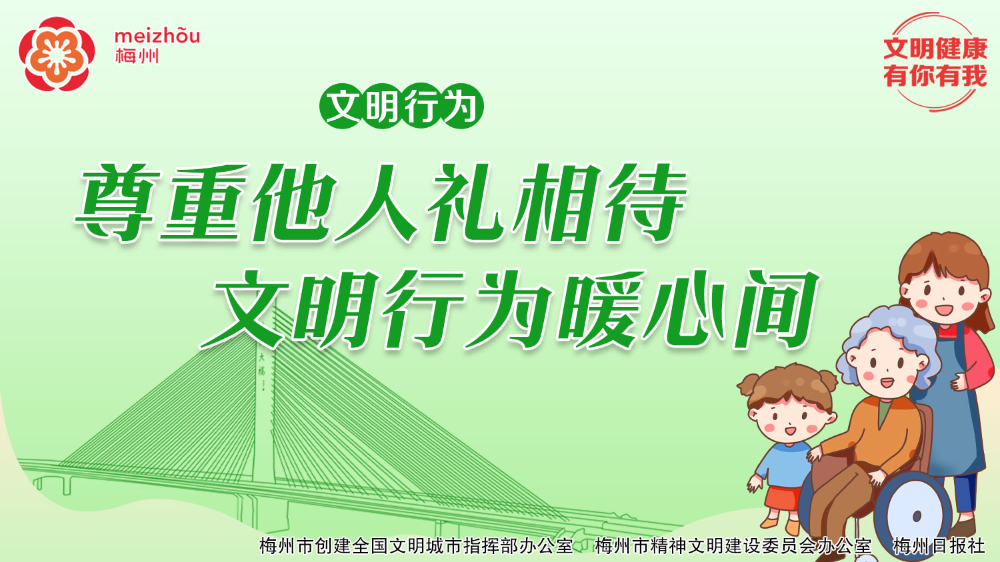 meizhōu
梅州

文明健康
有你有我

文明行为

尊重他人礼相待
文明行为暖心间

梅州市创建全国文明城市指挥部办公室 梅州市精神文明建设委员会办公室 梅州日报社